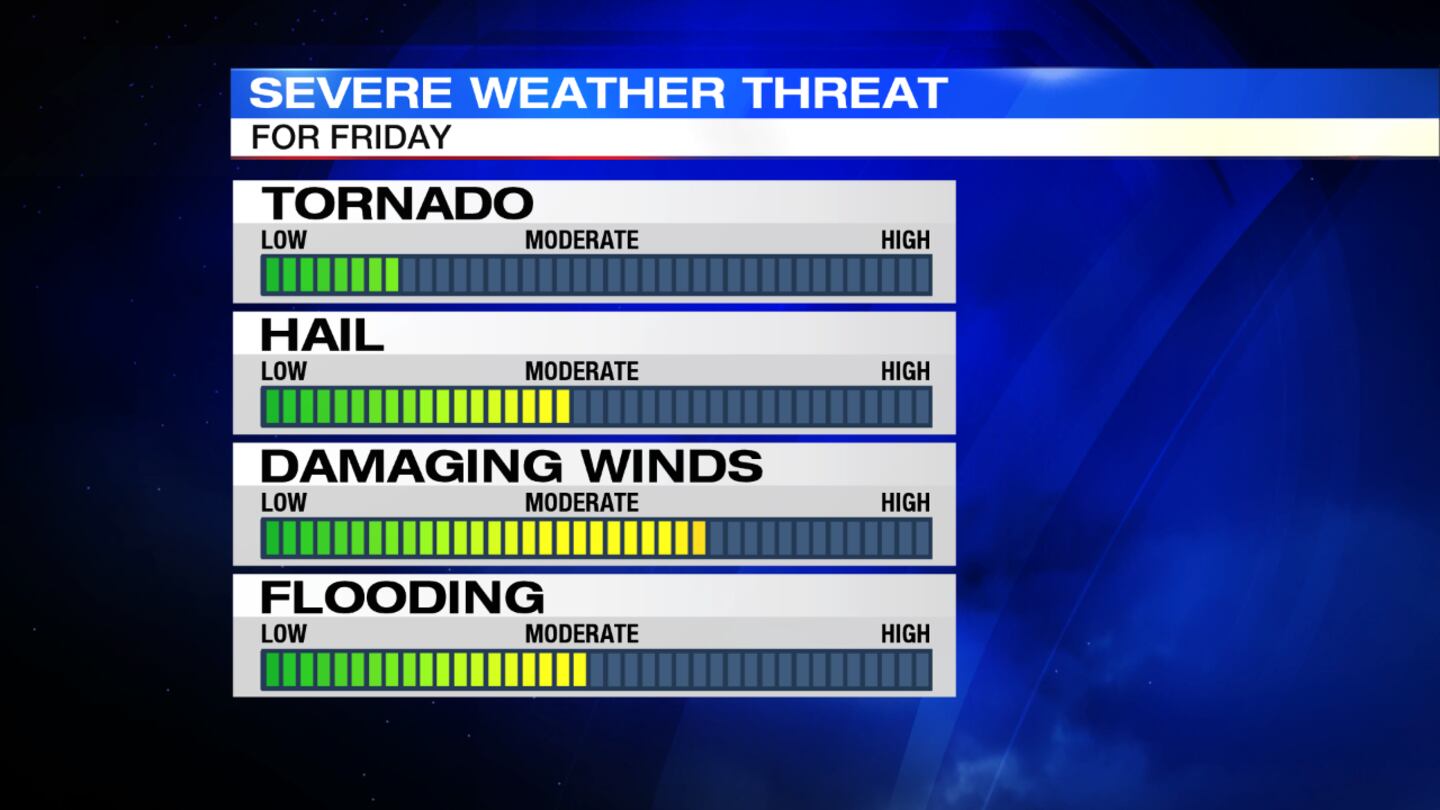 SEVERE WEATHER THREAT
FOR FRIDAY

TORNADO
LOW MODERATE HIGH

HAIL
LOW MODERATE HIGH

DAMAGING WINDS
LOW MODERATE HIGH

FLOODING
LOW MODERATE HIGH